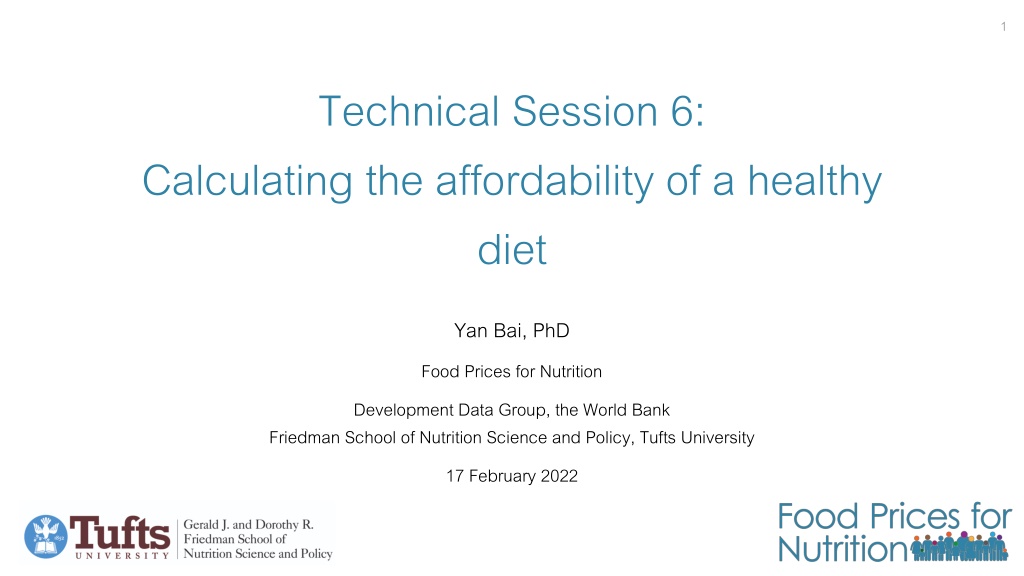 1

Technical Session 6:
Calculating the affordability of a healthy diet

Yan Bai, PhD

Food Prices for Nutrition

Development Data Group, the World Bank
Friedman School of Nutrition Science and Policy, Tufts University

17 February 2022

Tufts UNIVERSITY Gerald J. and Dorothy R. Friedman School of Nutrition Science and Policy

Food Prices for Nutrition